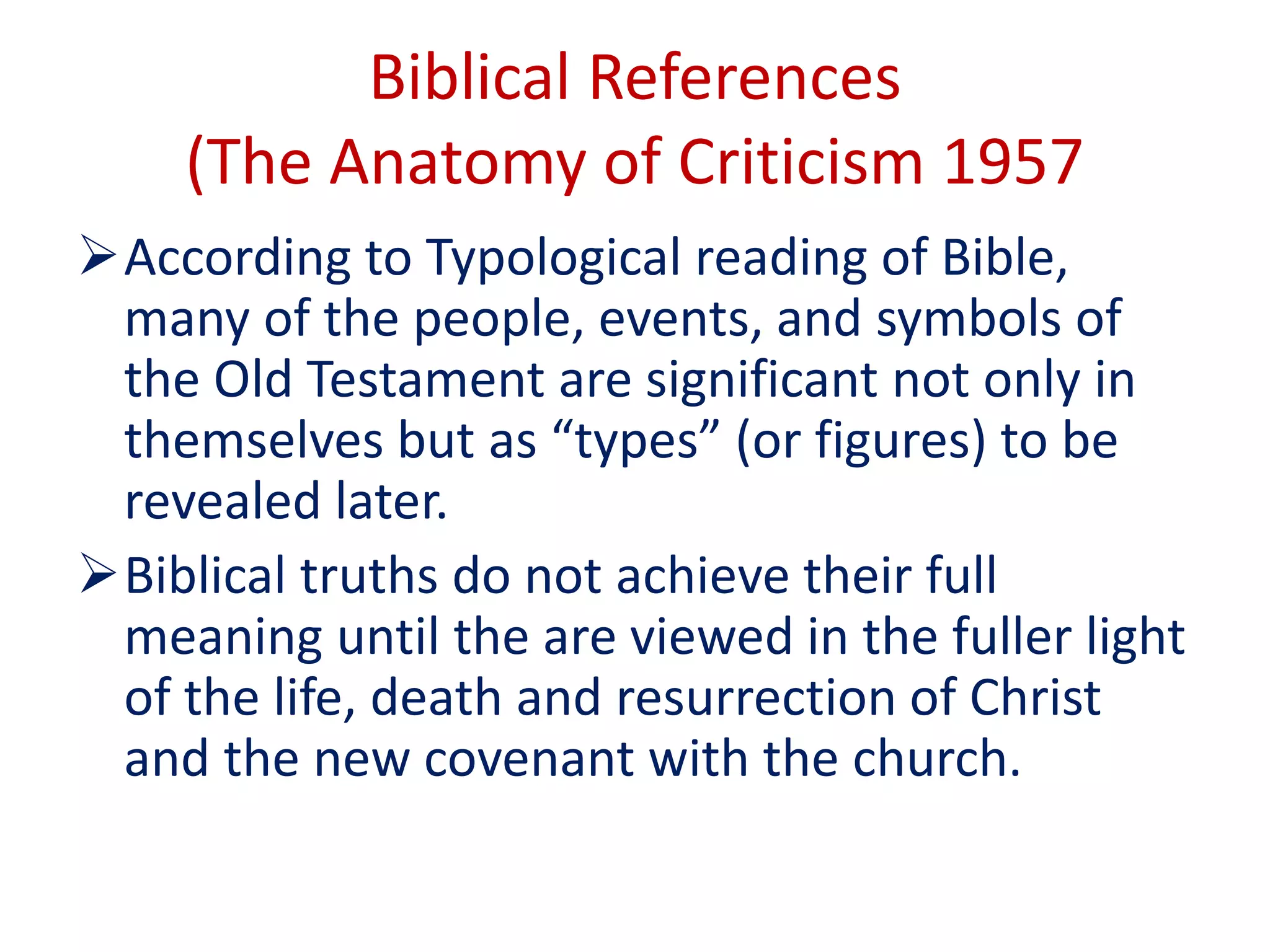 Biblical References
(The Anatomy of Criticism 1957

➢ According to Typological reading of Bible, many of the people, events, and symbols of the Old Testament are significant not only in themselves but as “types” (or figures) to be revealed later.

➢ Biblical truths do not achieve their full meaning until the are viewed in the fuller light of the life, death and resurrection of Christ and the new covenant with the church.